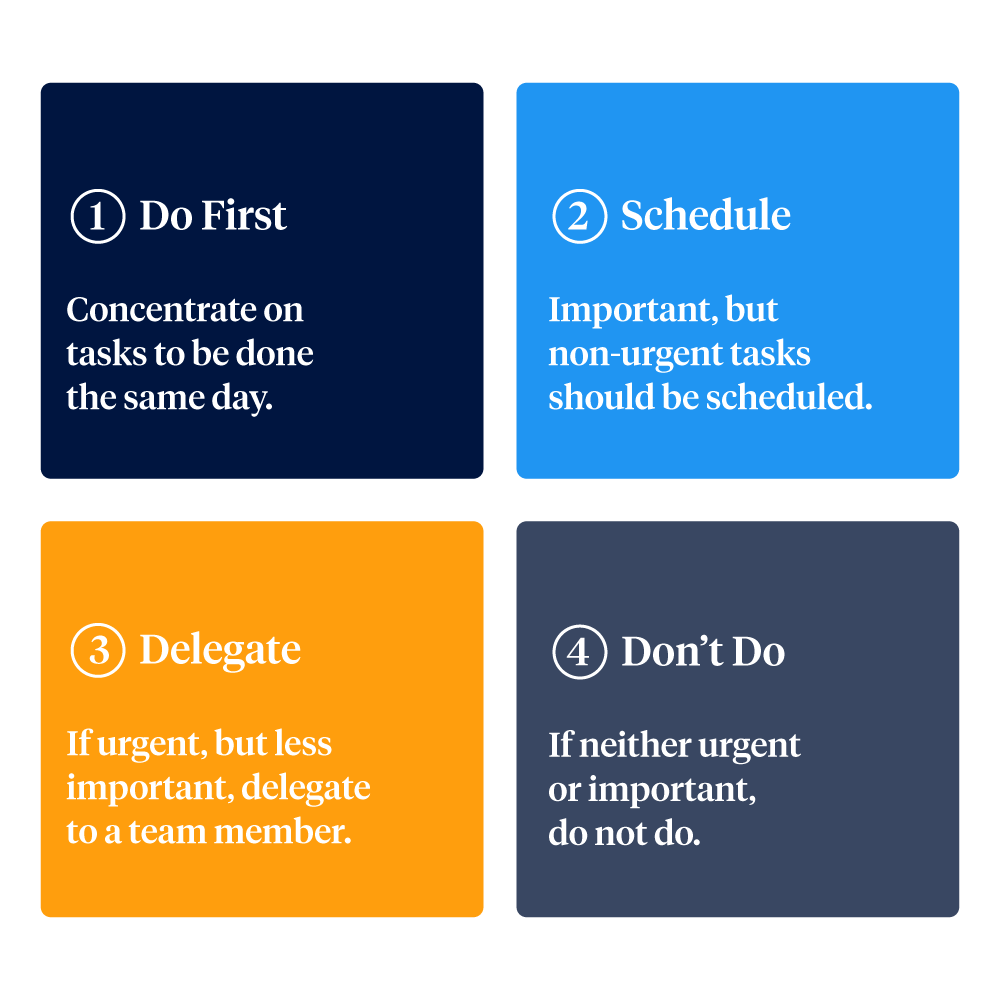 ① Do First

Concentrate on tasks to be done the same day.

② Schedule

Important, but non-urgent tasks should be scheduled.

③ Delegate

If urgent, but less important, delegate to a team member.

④ Don’t Do

If neither urgent or important, do not do.